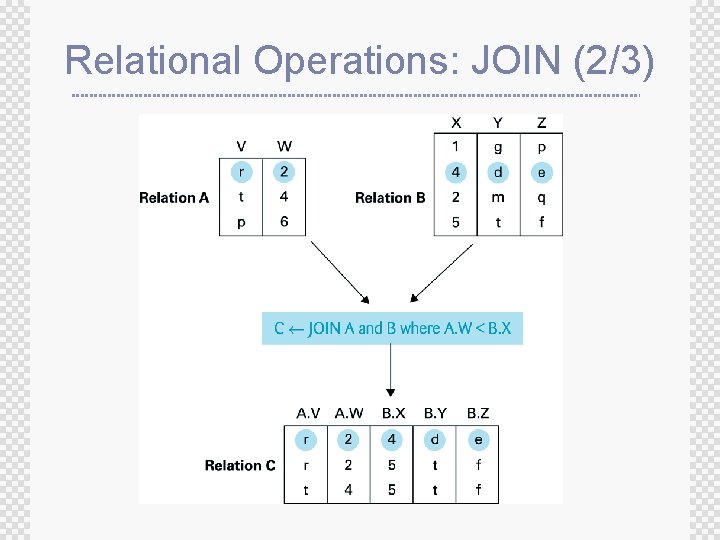 Relational Operations: JOIN (2/3)

Relation A

| V | W |
|---|---|
| r | 2 |
| t | 4 |
| p | 6 |

Relation B

| X | Y | Z |
|---|---|---|
| 1 | g | p |
| 4 | d | e |
| 2 | m | q |
| 5 | t | f |

C ← JOIN A and B where A.W < B.X

Relation C

| A.V | A.W | B.X | B.Y | B.Z |
|---|---|---|---|---|
| r | 2 | 4 | d | e |
| r | 2 | 5 | t | f |
| t | 4 | 5 | t | f |